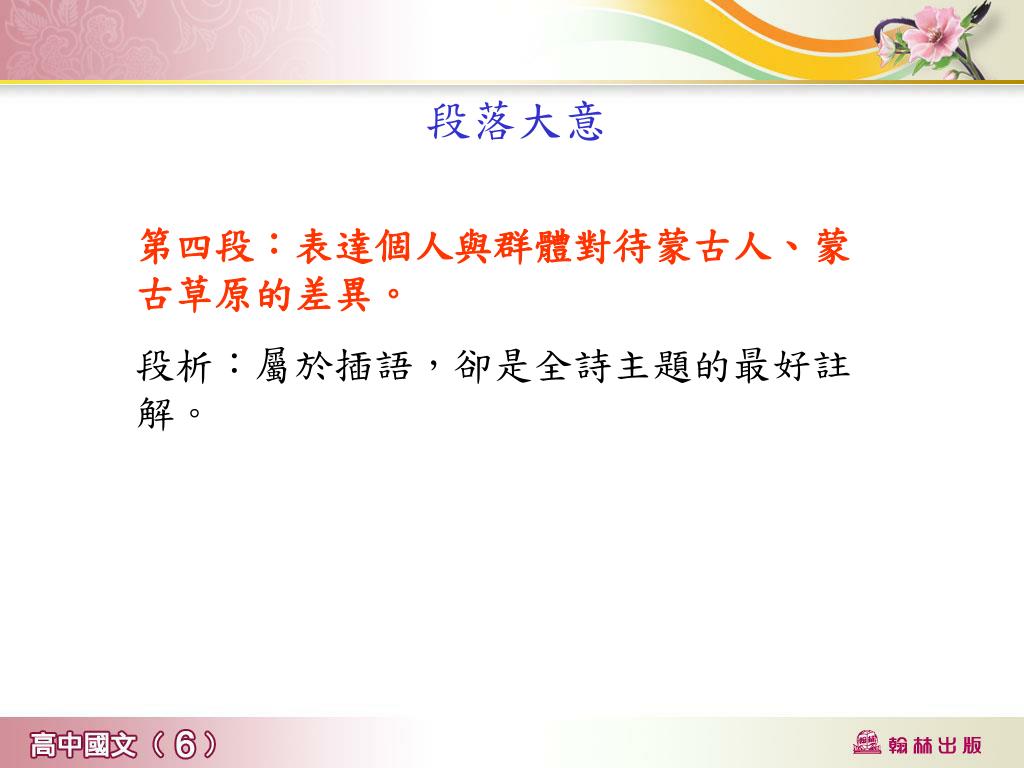 段落大意

第四段：表達個人與群體對待蒙古人、蒙古草原的差異。

段析：屬於插語，卻是全詩主題的最好註解。

高中國文（6）

翰林出版